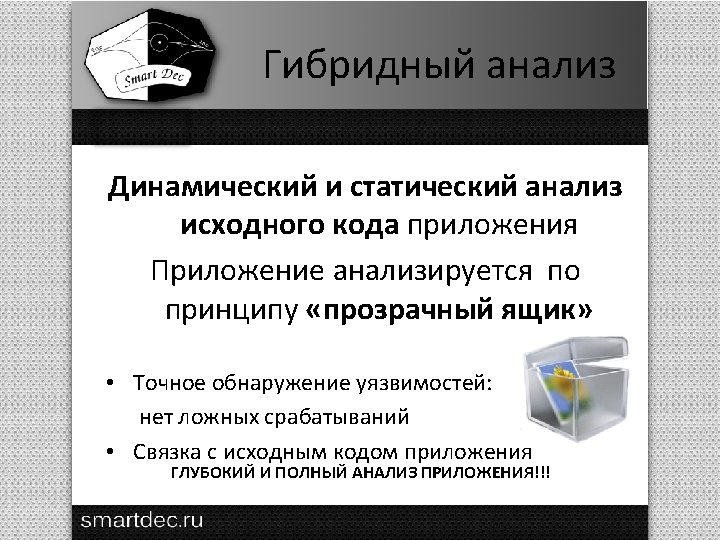 Smart Dec

Гибридный анализ

Динамический и статический анализ исходного кода приложения

Приложение анализируется по принципу «прозрачный ящик»

• Точное обнаружение уязвимостей: нет ложных срабатываний

• Связка с исходным кодом приложения
ГЛУБОКИЙ И ПОЛНЫЙ АНАЛИЗ ПРИЛОЖЕНИЯ!!!

smartdec.ru